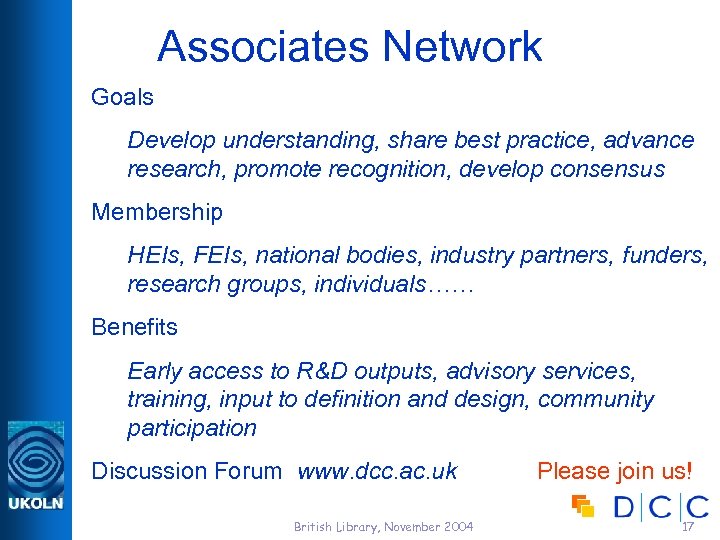 Associates Network

Goals

Develop understanding, share best practice, advance research, promote recognition, develop consensus

Membership

HEIs, FEIs, national bodies, industry partners, funders, research groups, individuals……

Benefits

Early access to R&D outputs, advisory services, training, input to definition and design, community participation

Discussion Forum www.dcc.ac.uk

Please join us!

UKOLN

DCC

British Library, November 2004

17